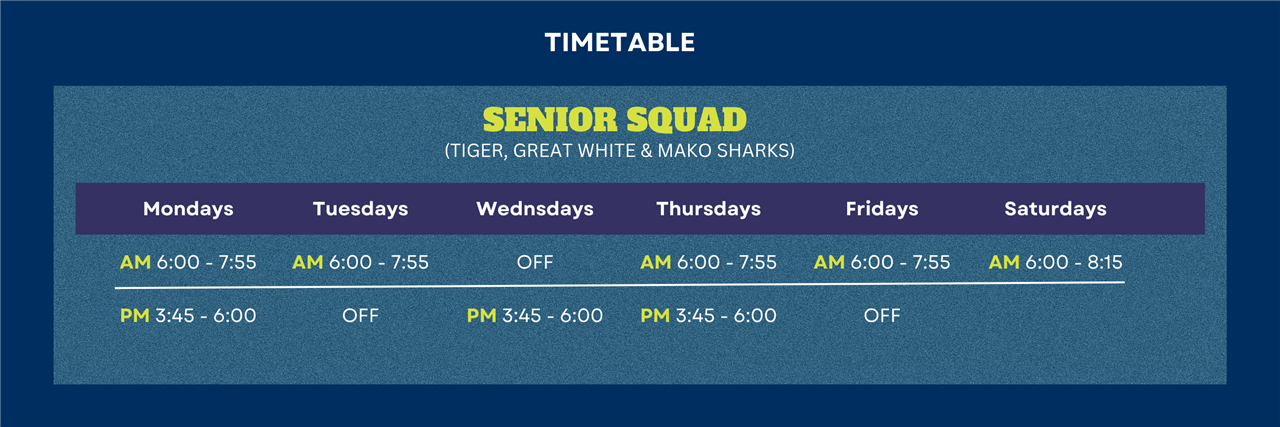 TIMETABLE

SENIOR SQUAD
(TIGER, GREAT WHITE & MAKO SHARKS)

| Mondays | Tuesdays | Wednsdays | Thursdays | Fridays | Saturdays |
|---|---|---|---|---|---|
| AM 6:00 - 7:55 | AM 6:00 - 7:55 | OFF | AM 6:00 - 7:55 | AM 6:00 - 7:55 | AM 6:00 - 8:15 |
| PM 3:45 - 6:00 | OFF | PM 3:45 - 6:00 | PM 3:45 - 6:00 | OFF | |